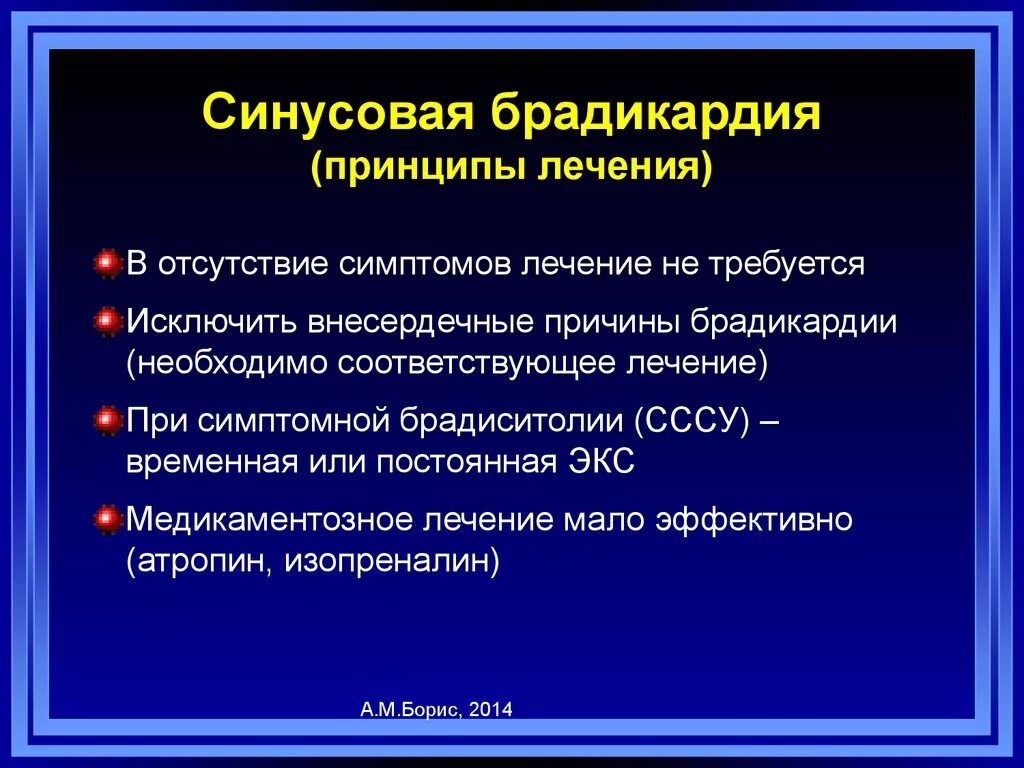 Синусовая брадикардия
(принципы лечения)

В отсутствие симптомов лечение не требуется

Исключить внесердечные причины брадикардии (необходимо соответствующее лечение)

При симптомной брадиситолии (СССУ) – временная или постоянная ЭКС

Медикаментозное лечение мало эффективно (атропин, изопреналин)

А.М.Борис, 2014